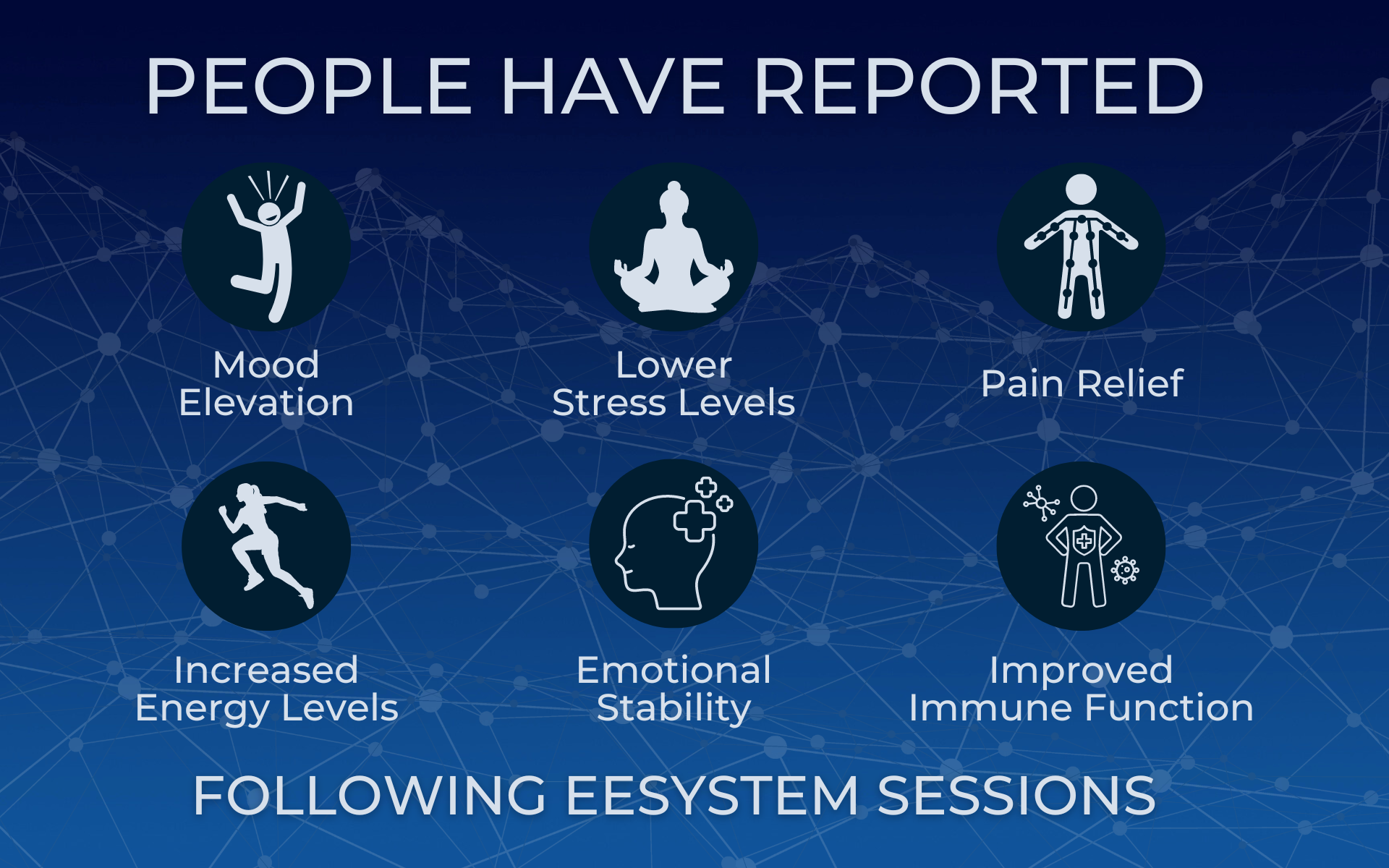 PEOPLE HAVE REPORTED

Mood Elevation

Lower Stress Levels

Pain Relief

Increased Energy Levels

Emotional Stability

Improved Immune Function

FOLLOWING EESYSTEM SESSIONS